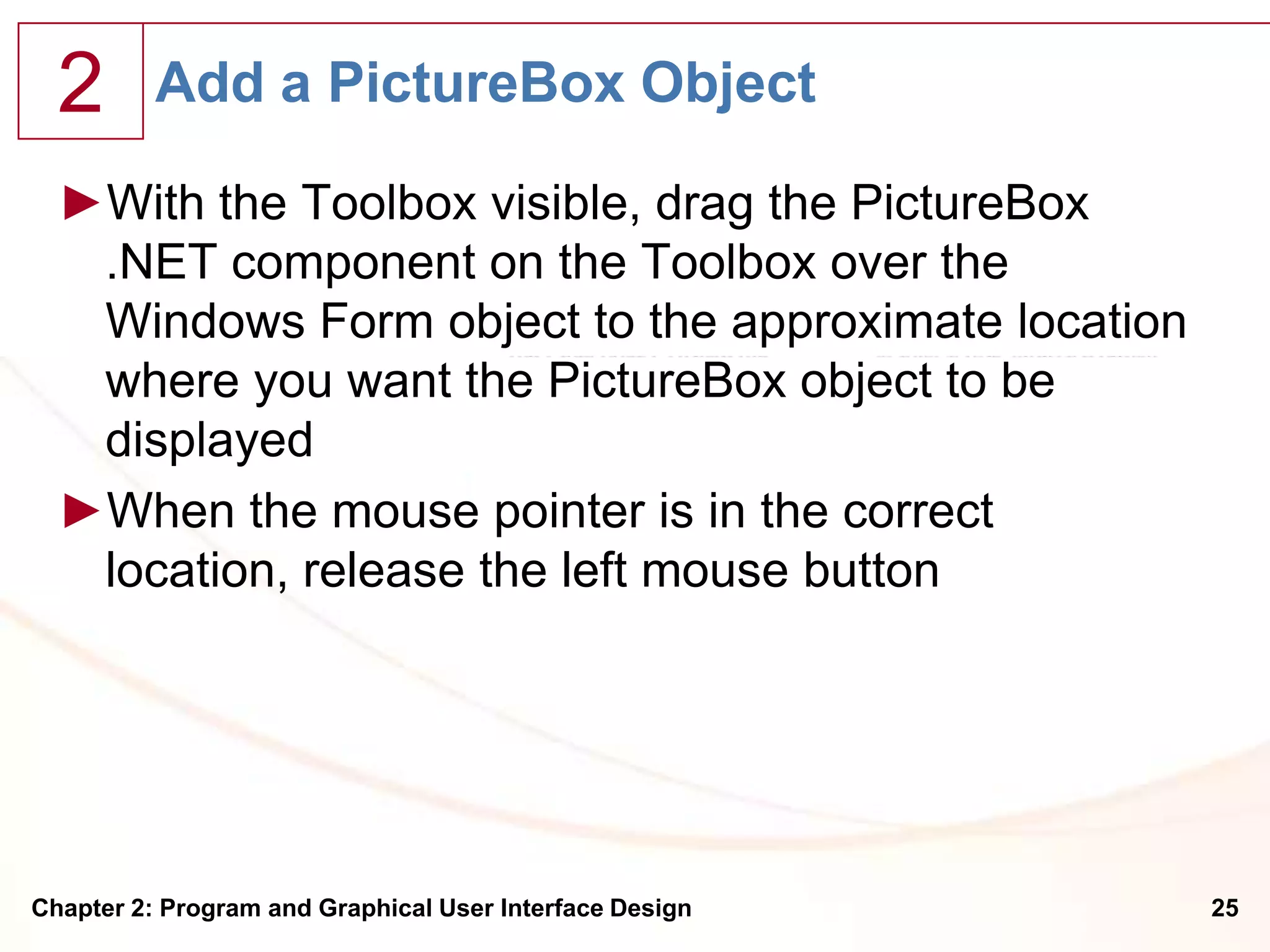 2

Add a PictureBox Object

►With the Toolbox visible, drag the PictureBox .NET component on the Toolbox over the Windows Form object to the approximate location where you want the PictureBox object to be displayed

►When the mouse pointer is in the correct location, release the left mouse button

Chapter 2: Program and Graphical User Interface Design

25